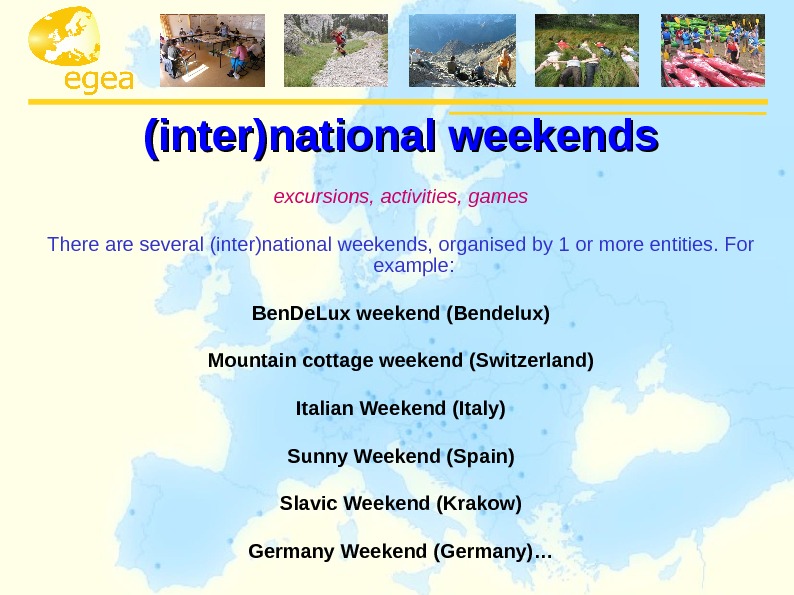 egea

(inter)national weekends

excursions, activities, games

There are several (inter)national weekends, organised by 1 or more entities. For example:

BenDeLux weekend (Bendelux)

Mountain cottage weekend (Switzerland)

Italian Weekend (Italy)

Sunny Weekend (Spain)

Slavic Weekend (Krakow)

Germany Weekend (Germany)…